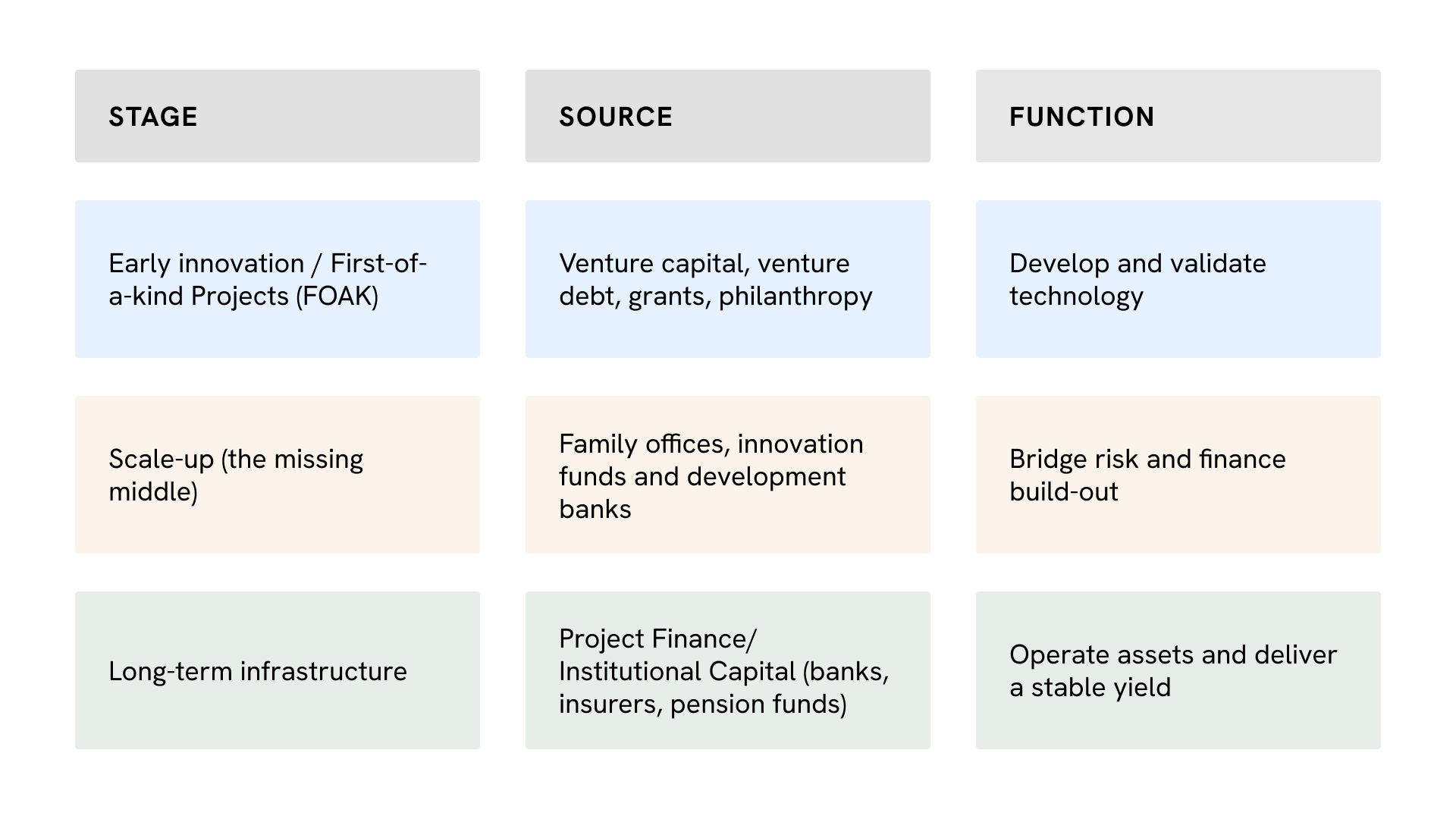 | STAGE | SOURCE | FUNCTION |
|---|---|---|
| Early innovation / First-of-a-kind Projects (FOAK) | Venture capital, venture debt, grants, philanthropy | Develop and validate technology |
| Scale-up (the missing middle) | Family offices, innovation funds and development banks | Bridge risk and finance build-out |
| Long-term infrastructure | Project Finance/ Institutional Capital (banks, insurers, pension funds) | Operate assets and deliver a stable yield |